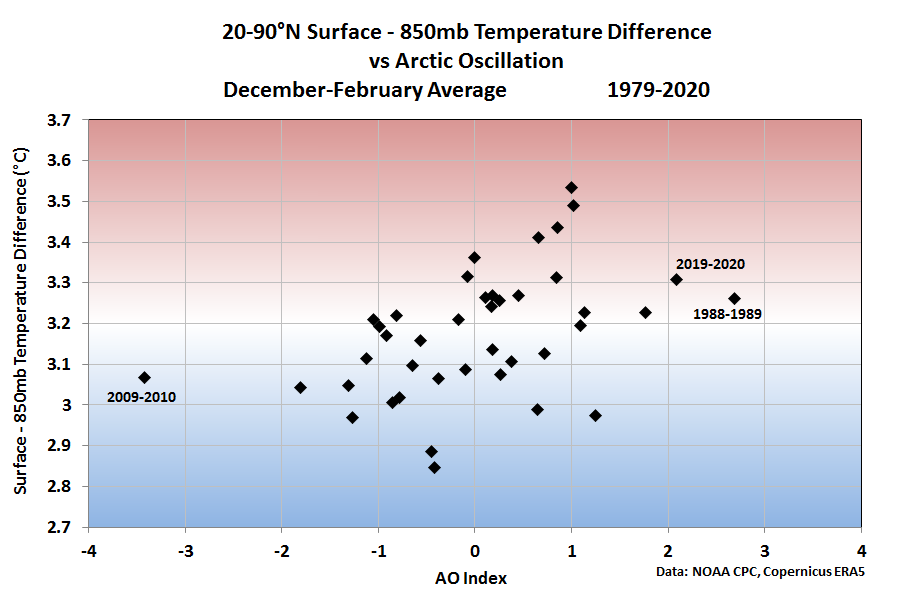 20-90°N Surface - 850mb Temperature Difference
vs Arctic Oscillation
December-February Average 1979-2020

Surface - 850mb Temperature Difference (°C)

3.7
3.6
3.5
3.4
3.3
3.2
3.1
3
2.9
2.8
2.7

2019-2020
1988-1989
2009-2010

-4 -3 -2 -1 0 1 2 3 4

AO Index

Data: NOAA CPC, Copernicus ERA5